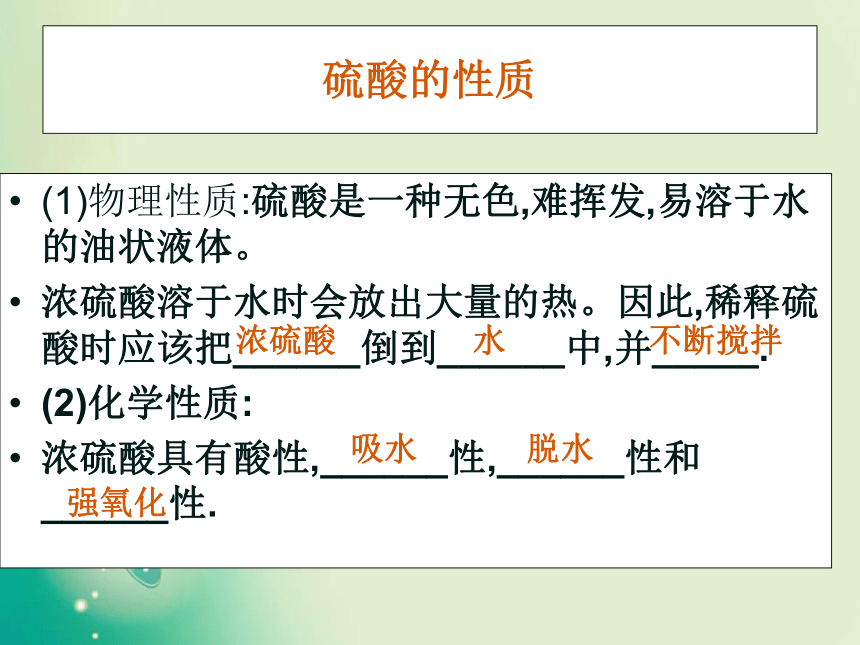 硫酸的性质

• (1)物理性质:硫酸是一种无色,难挥发,易溶于水的油状液体。

• 浓硫酸溶于水时会放出大量的热。因此,稀释硫酸时应该把浓硫酸倒到水中,并不断搅拌.

• (2)化学性质:

• 浓硫酸具有酸性,吸水性,脱水性和强氧化性.